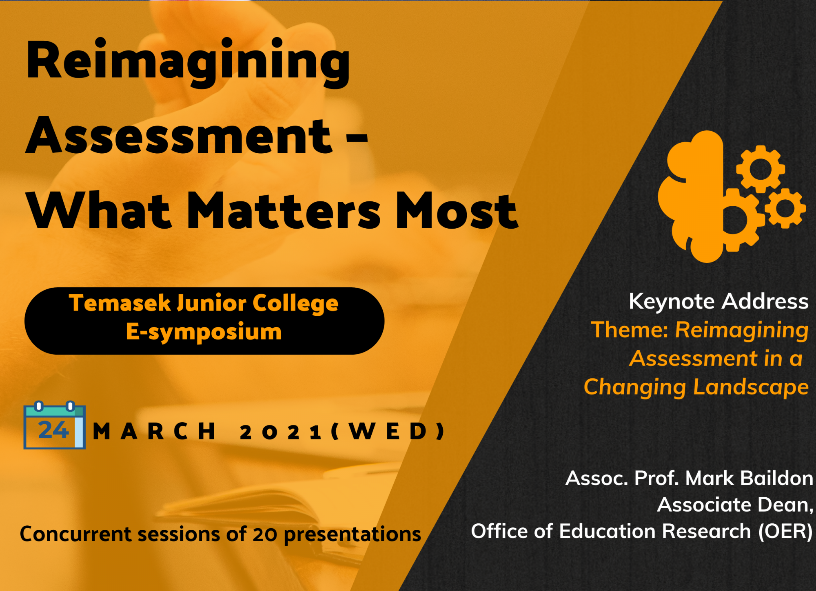 Reimagining Assessment - What Matters Most

Temasek Junior College E-symposium

24 MARCH 2021(WED)

Concurrent sessions of 20 presentations

Keynote Address
Theme: Reimagining Assessment in a Changing Landscape

Assoc. Prof. Mark Baildon
Associate Dean,
Office of Education Research (OER)